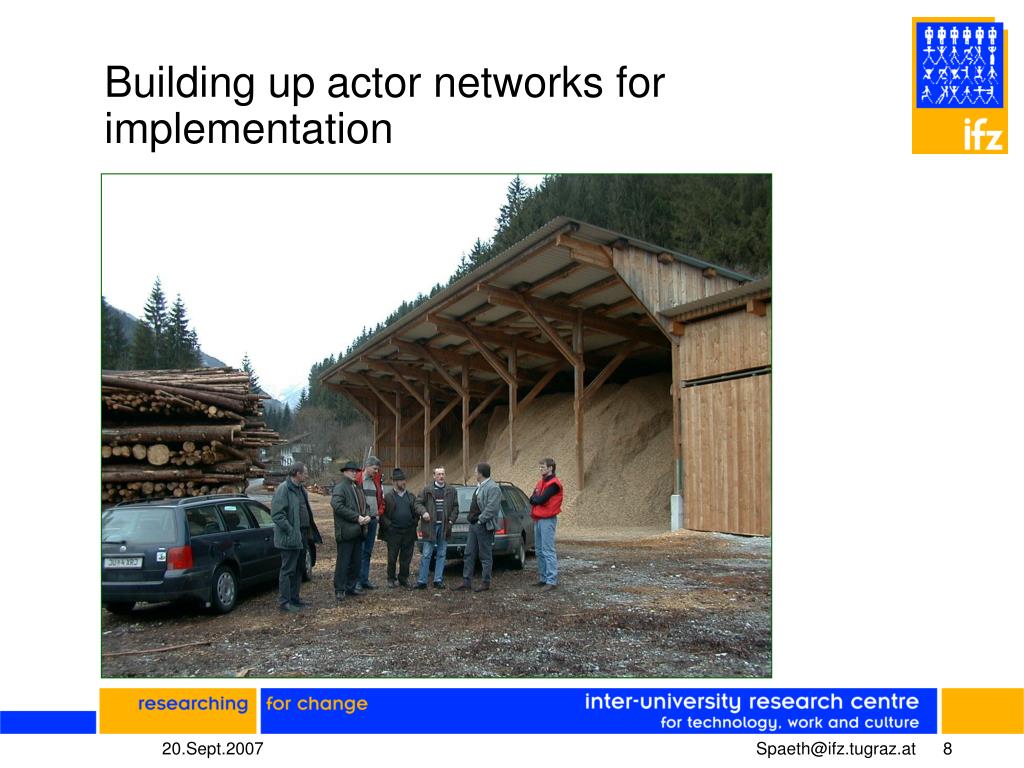 Building up actor networks for implementation

ifz

researching for change

inter-university research centre
for technology, work and culture

20.Sept.2007

Spaeth@ifz.tugraz.at 8